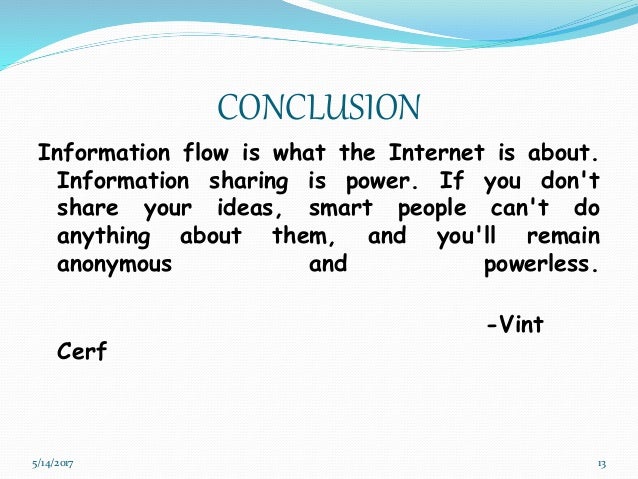 CONCLUSION

Information flow is what the Internet is about. Information sharing is power. If you don't share your ideas, smart people can't do anything about them, and you'll remain anonymous and powerless.

-Vint Cerf

5/14/2017

13